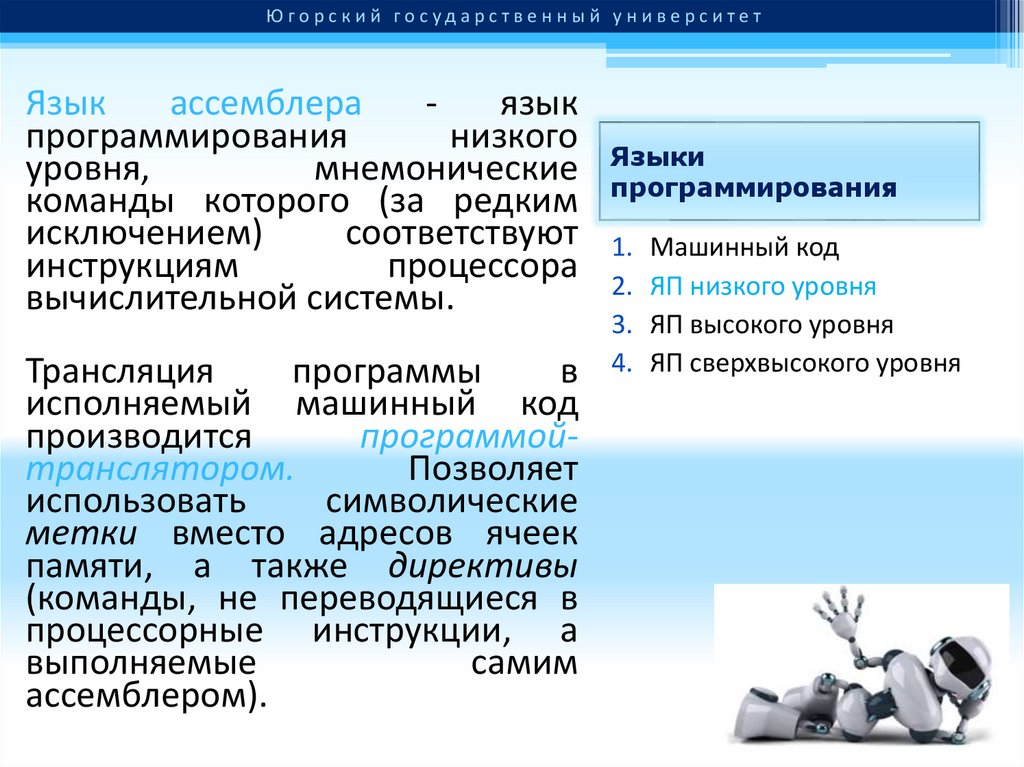 Югорский государственный университет

Язык ассемблера - язык программирования низкого уровня, мнемонические команды которого (за редким исключением) соответствуют инструкциям процессора вычислительной системы.

Трансляция программы в исполняемый машинный код производится программой-транслятором. Позволяет использовать символические метки вместо адресов ячеек памяти, а также директивы (команды, не переводящиеся в процессорные инструкции, а выполняемые самим ассемблером).

Языки программирования

1. Машинный код
2. ЯП низкого уровня
3. ЯП высокого уровня
4. ЯП сверхвысокого уровня